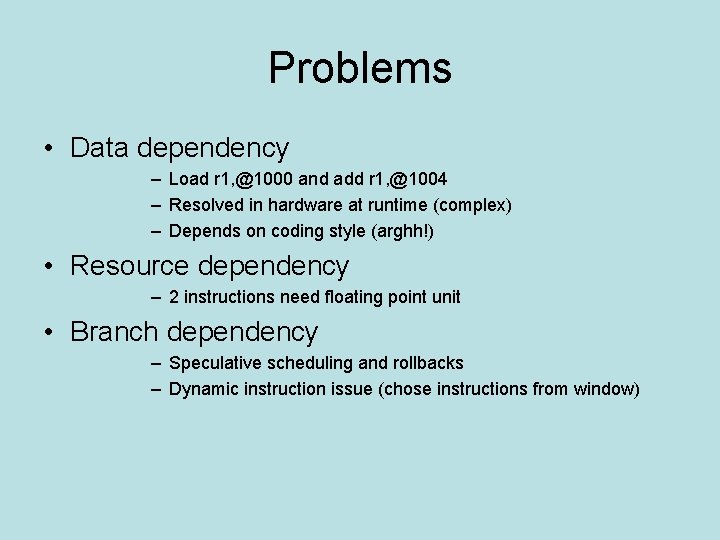 Problems

• Data dependency
– Load r1,@1000 and add r1,@1004
– Resolved in hardware at runtime (complex)
– Depends on coding style (arghh!)

• Resource dependency
– 2 instructions need floating point unit

• Branch dependency
– Speculative scheduling and rollbacks
– Dynamic instruction issue (chose instructions from window)